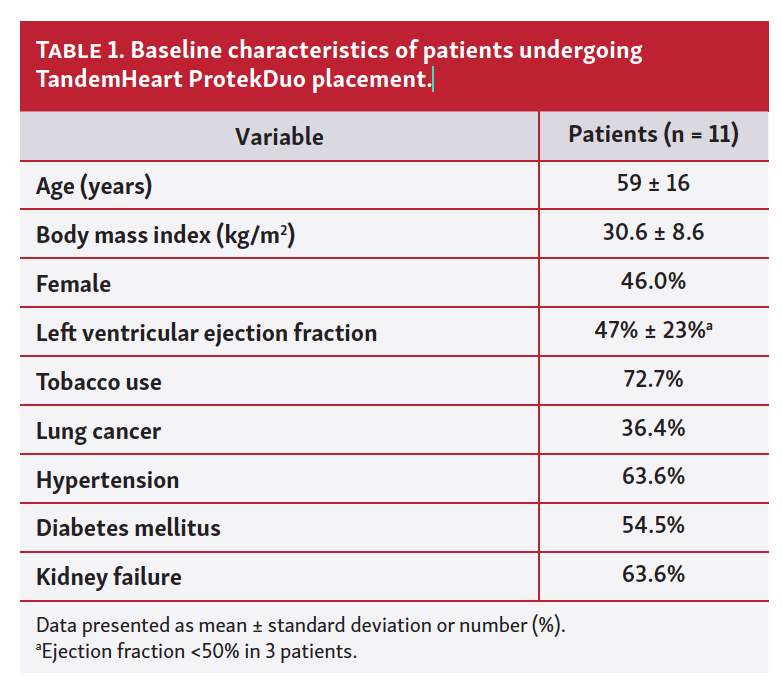 TABLE 1. Baseline characteristics of patients undergoing TandemHeart ProtekDuo placement.

| Variable | Patients (n = 11) |
|---|---|
| Age (years) | 59 ± 16 |
| Body mass index (kg/m$^2$) | 30.6 ± 8.6 |
| Female | 46.0% |
| Left ventricular ejection fraction | 47% ± 23%$^a$ |
| Tobacco use | 72.7% |
| Lung cancer | 36.4% |
| Hypertension | 63.6% |
| Diabetes mellitus | 54.5% |
| Kidney failure | 63.6% |

Data presented as mean ± standard deviation or number (%).
$^a$Ejection fraction <50% in 3 patients.